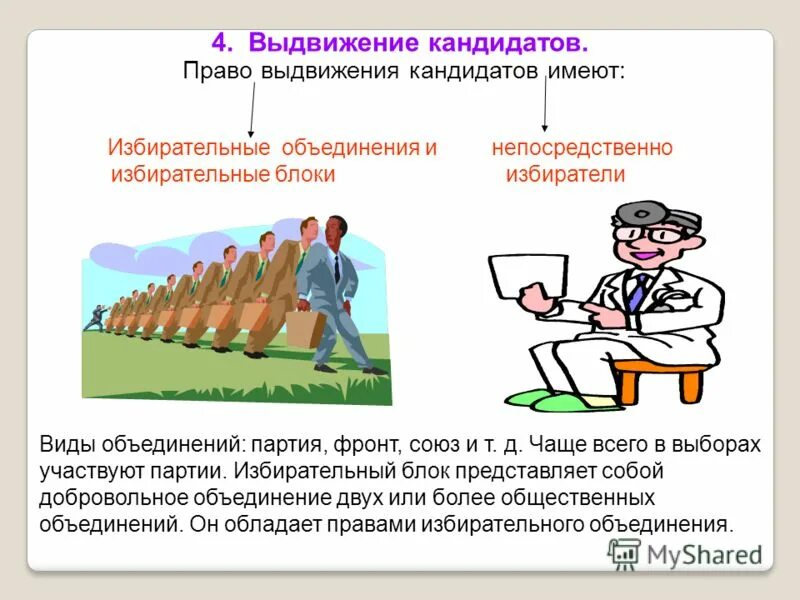 4. Выдвижение кандидатов.
Право выдвижения кандидатов имеют:

Избирательные объединения и избирательные блоки

непосредственно избиратели

Виды объединений: партия, фронт, союз и т. д. Чаще всего в выборах участвуют партии. Избирательный блок представляет собой добровольное объединение двух или более общественных объединений. Он обладает правами избирательного объединения.

MyShared